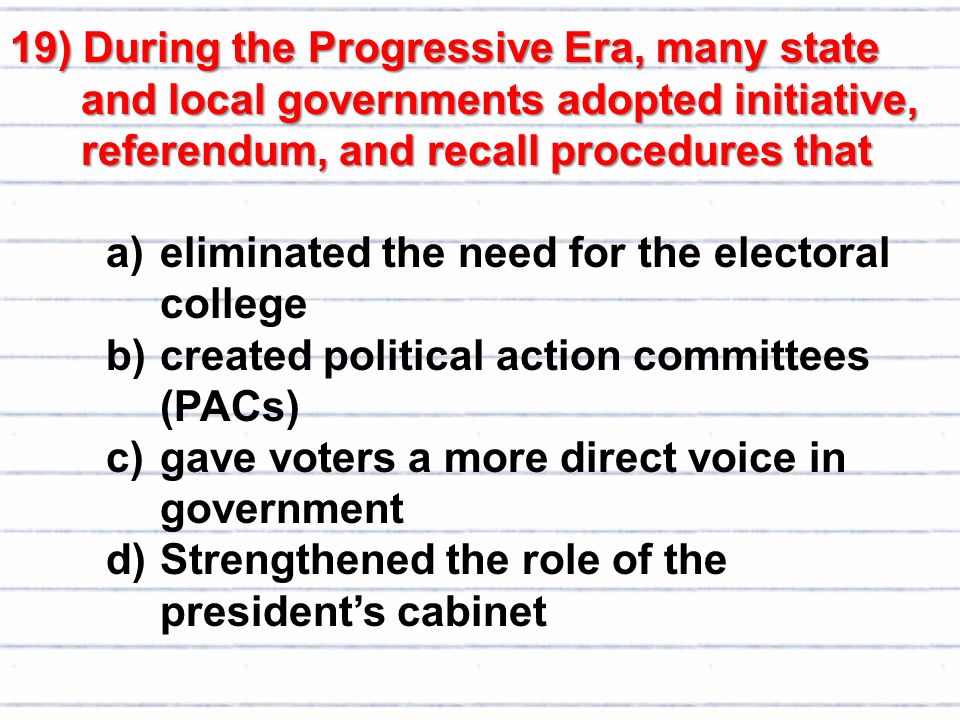 19) During the Progressive Era, many state and local governments adopted initiative, referendum, and recall procedures that

a) eliminated the need for the electoral college
b) created political action committees (PACs)
c) gave voters a more direct voice in government
d) Strengthened the role of the president’s cabinet